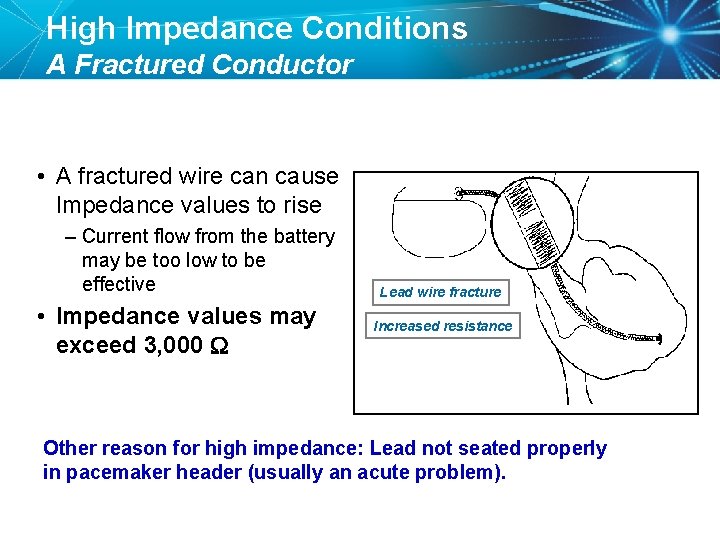 High Impedance Conditions
A Fractured Conductor

• A fractured wire can cause Impedance values to rise
– Current flow from the battery may be too low to be effective
• Impedance values may exceed 3,000 $\Omega$

Lead wire fracture

Increased resistance

Other reason for high impedance: Lead not seated properly in pacemaker header (usually an acute problem).